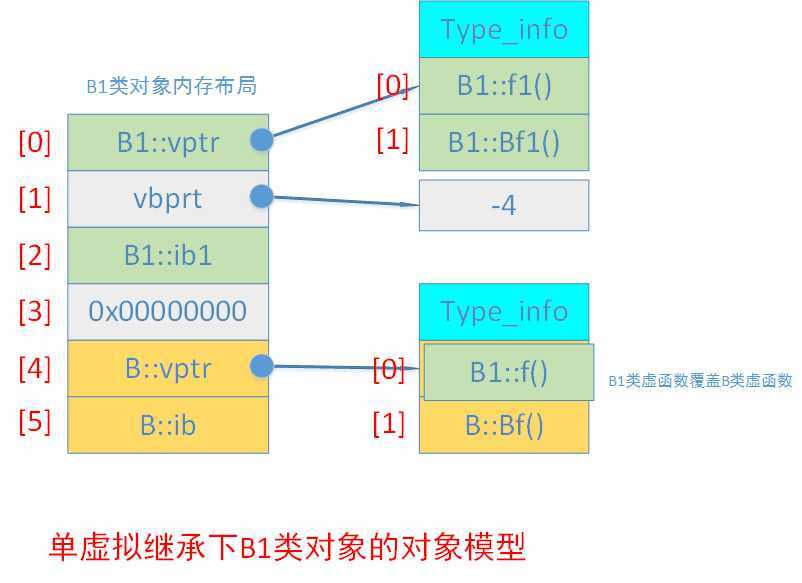 B1类对象内存布局

[0] B1::vptr
[1] vbprt
[2] B1::ib1
[3] 0x00000000
[4] B::vptr
[5] B::ib

Type_info
[0] B1::f1()
[1] B1::Bf1()

-4

Type_info
[0] B1::f()
[1] B::Bf()

B1类虚函数覆盖B类虚函数

单虚拟继承下B1类对象的对象模型